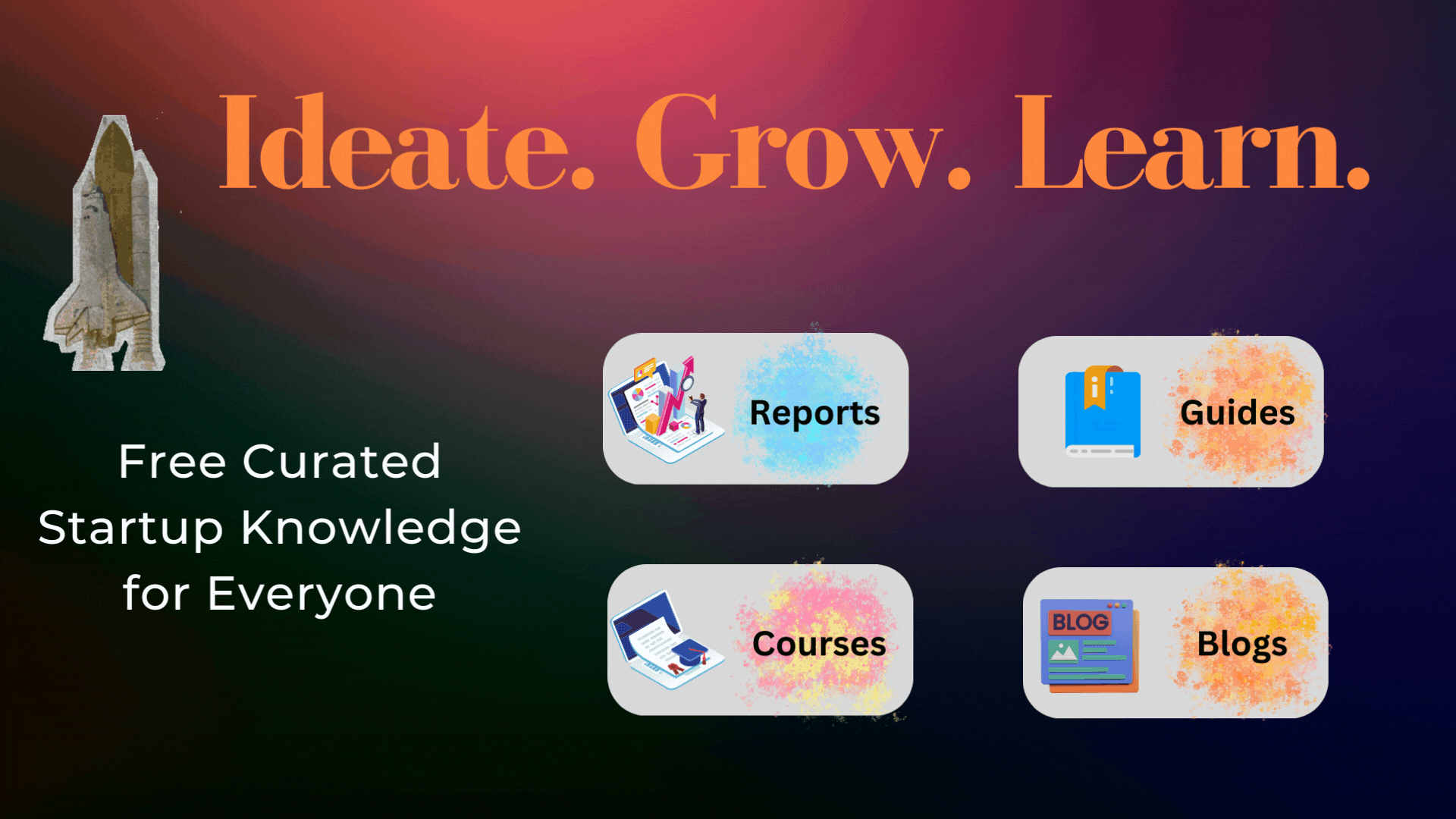 Ideate. Grow. Learn.

Free Curated Startup Knowledge for Everyone

Reports

Guides

Courses

BLOG

Blogs